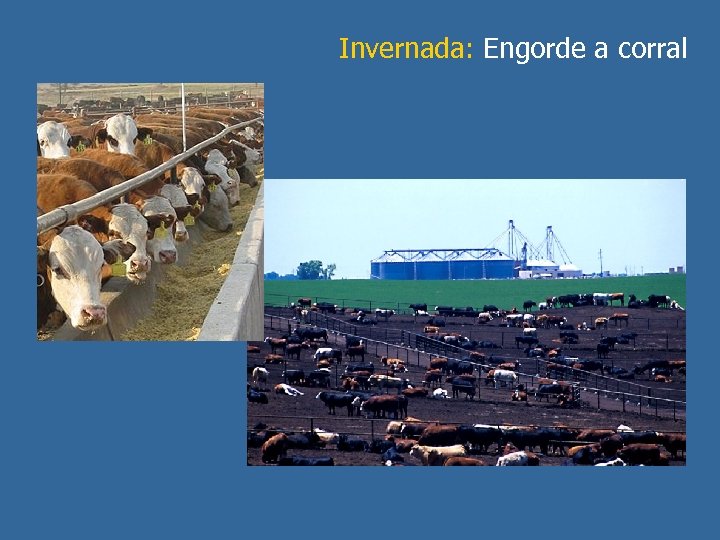 Invernada: Engorde a corral